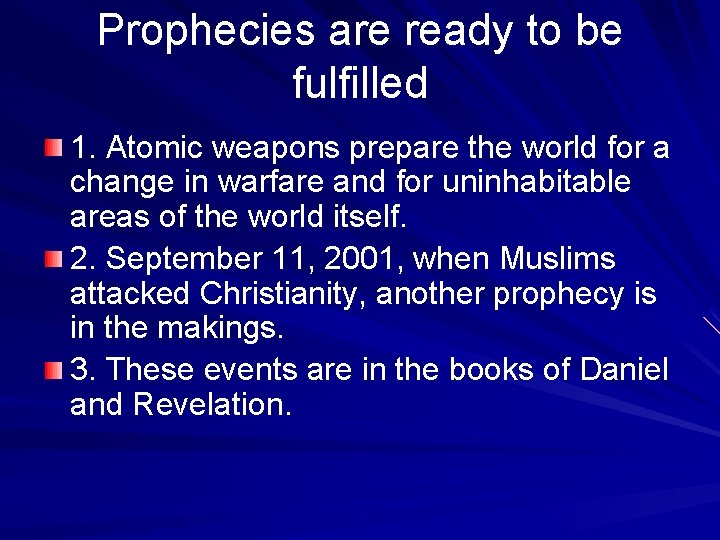 Prophecies are ready to be fulfilled

1. Atomic weapons prepare the world for a change in warfare and for uninhabitable areas of the world itself.

2. September 11, 2001, when Muslims attacked Christianity, another prophecy is in the makings.

3. These events are in the books of Daniel and Revelation.